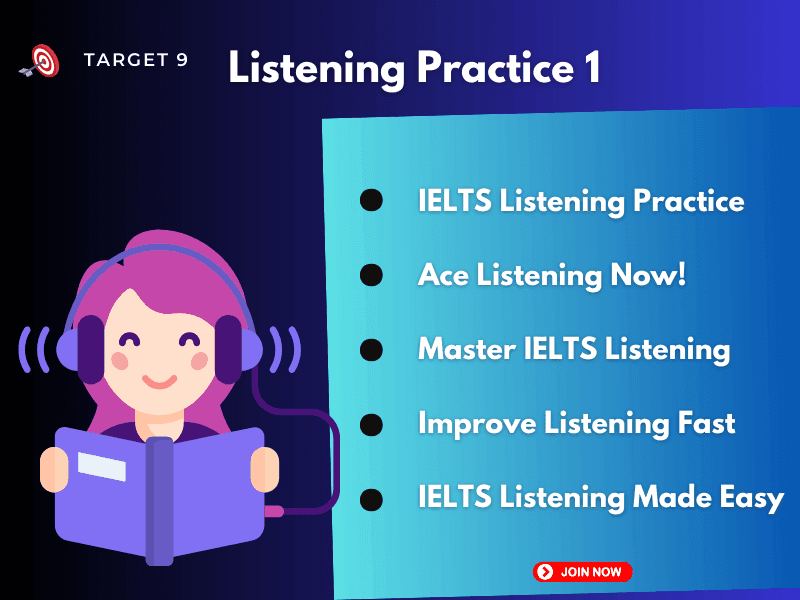 TARGET 9

Listening Practice 1

- IELTS Listening Practice
- Ace Listening Now!
- Master IELTS Listening
- Improve Listening Fast
- IELTS Listening Made Easy

JOIN NOW